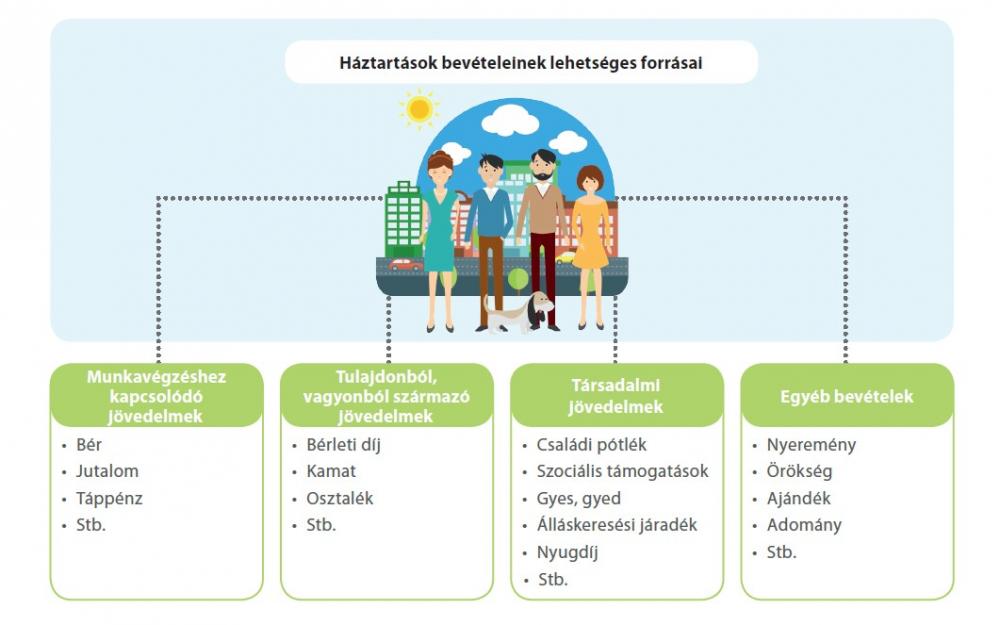 Háztartások bevételeinek lehetséges forrásai

Munkavégzéshez kapcsolódó jövedelmek
• Bér
• Jutalom
• Táppénz
• Stb.

Tulajdonból, vagyonból származó jövedelmek
• Bérleti díj
• Kamat
• Osztalék
• Stb.

Társadalmi jövedelmek
• Családi pótlék
• Szociális támogatások
• Gyes, gyed
• Álláskeresési járadék
• Nyugdíj
• Stb.

Egyéb bevételek
• Nyeremény
• Örökség
• Ajándék
• Adomány
• Stb.